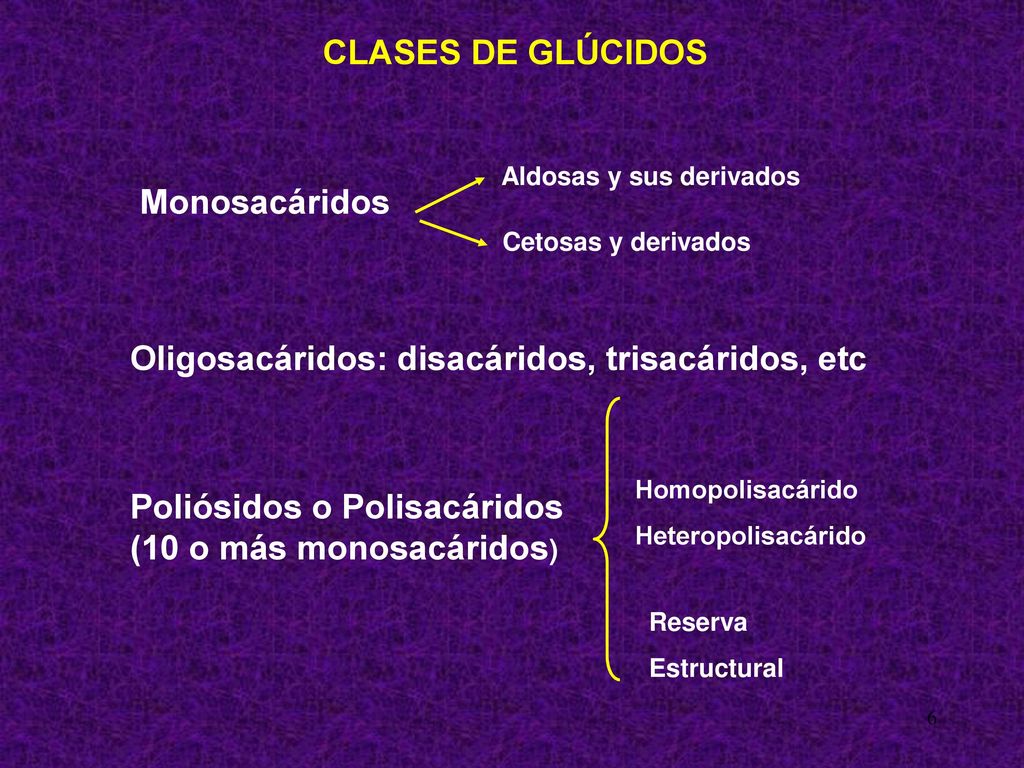 CLASES DE GLÚCIDOS

Monosacáridos

Aldosas y sus derivados

Cetosas y derivados

Oligosacáridos: disacáridos, trisacáridos, etc

Poliósidos o Polisacáridos (10 o más monosacáridos)

Homopolisacárido

Heteropolisacárido

Reserva

Estructural

6